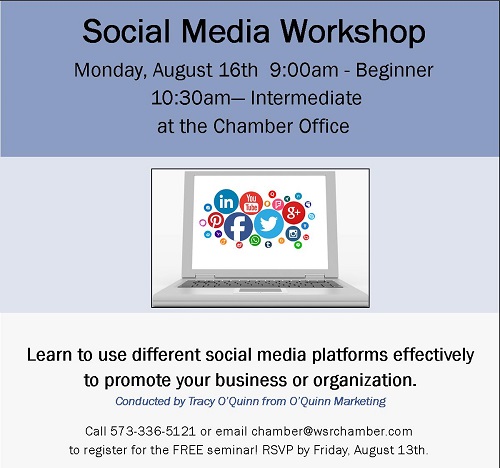 Social Media Workshop

Monday, August 16th 9:00am - Beginner
10:30am— Intermediate
at the Chamber Office

in
You Tube
g+

Learn to use different social media platforms effectively to promote your business or organization.

Conducted by Tracy O'Quinn from O'Quinn Marketing

Call 573-336-5121 or email chamber@wsrchamber.com to register for the FREE seminar! RSVP by Friday, August 13th.